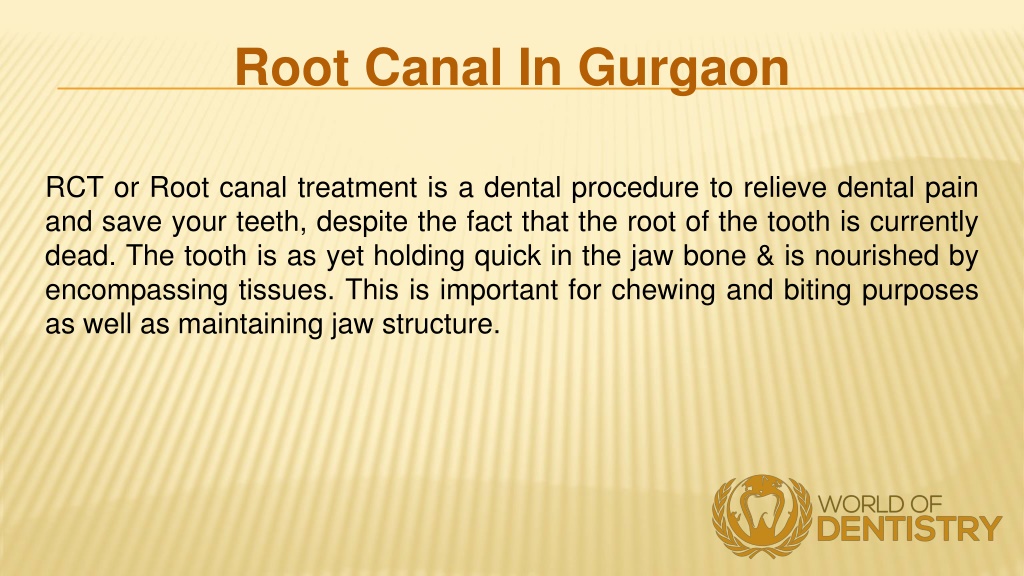 Root Canal In Gurgaon

RCT or Root canal treatment is a dental procedure to relieve dental pain and save your teeth, despite the fact that the root of the tooth is currently dead. The tooth is as yet holding quick in the jaw bone & is nourished by encompassing tissues. This is important for chewing and biting purposes as well as maintaining jaw structure.

WORLD OF DENTISTRY